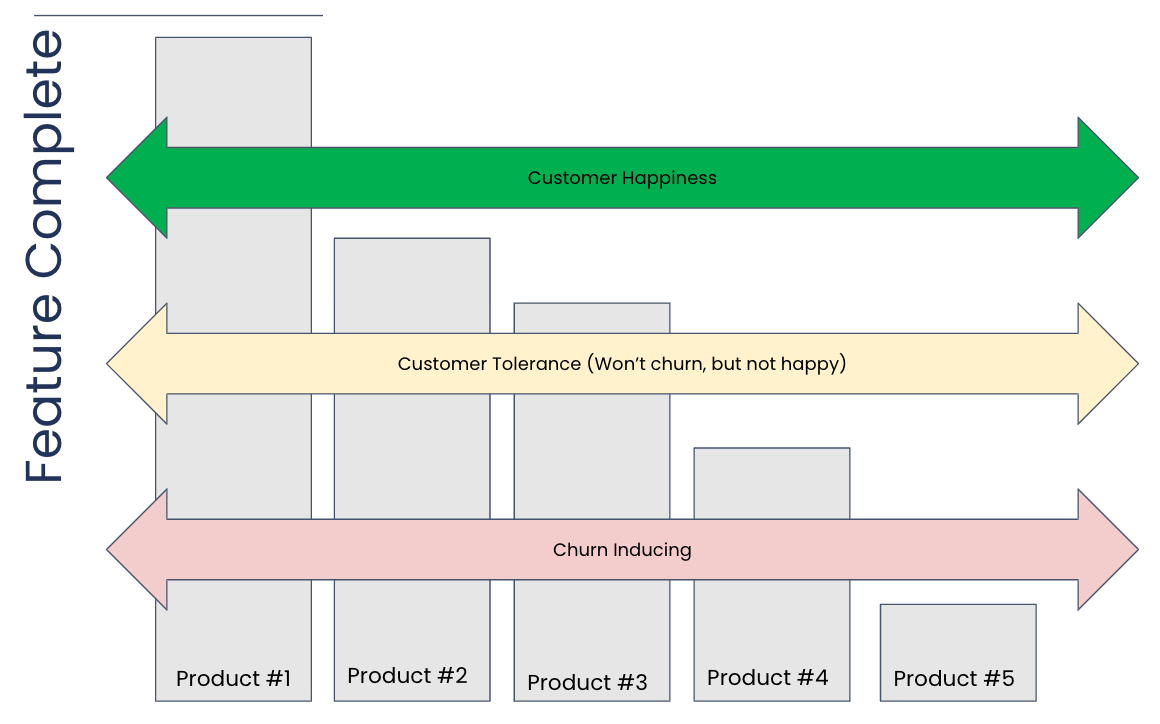 Feature Complete

Customer Happiness

Customer Tolerance (Won't churn, but not happy)

Churn Inducing

Product #1

Product #2

Product #3

Product #4

Product #5